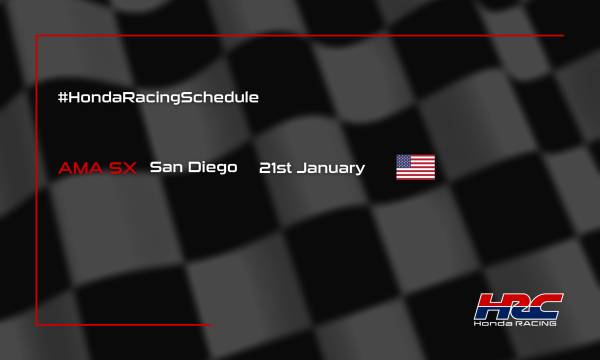 #HondaRacingSchedule

AMA SX San Diego 21st January

HRC
Honda RACING